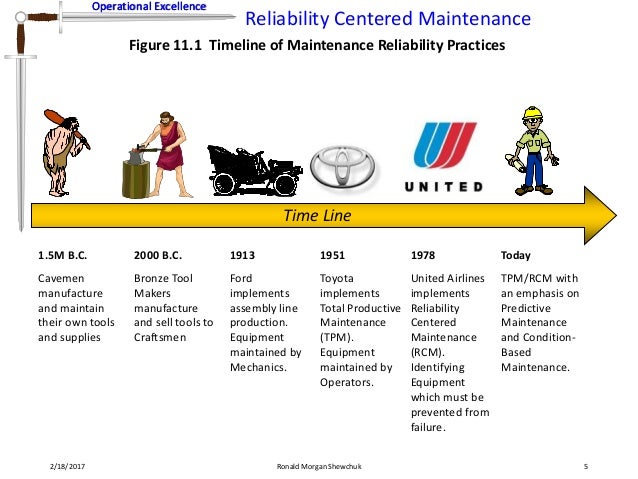 Operational Excellence

Reliability Centered Maintenance

Figure 11.1 Timeline of Maintenance Reliability Practices

UNITED

Time Line

1.5M B.C.

Cavemen manufacture and maintain their own tools and supplies

2000 B.C.

Bronze Tool Makers manufacture and sell tools to Craftsmen

1913

Ford implements assembly line production. Equipment maintained by Mechanics.

1951

Toyota implements Total Productive Maintenance (TPM). Equipment maintained by Operators.

1978

United Airlines implements Reliability Centered Maintenance (RCM). Identifying Equipment which must be prevented from failure.

Today

TPM/RCM with an emphasis on Predictive Maintenance and Condition-Based Maintenance.

2/18/2017

Ronald Morgan Shewchuk

5